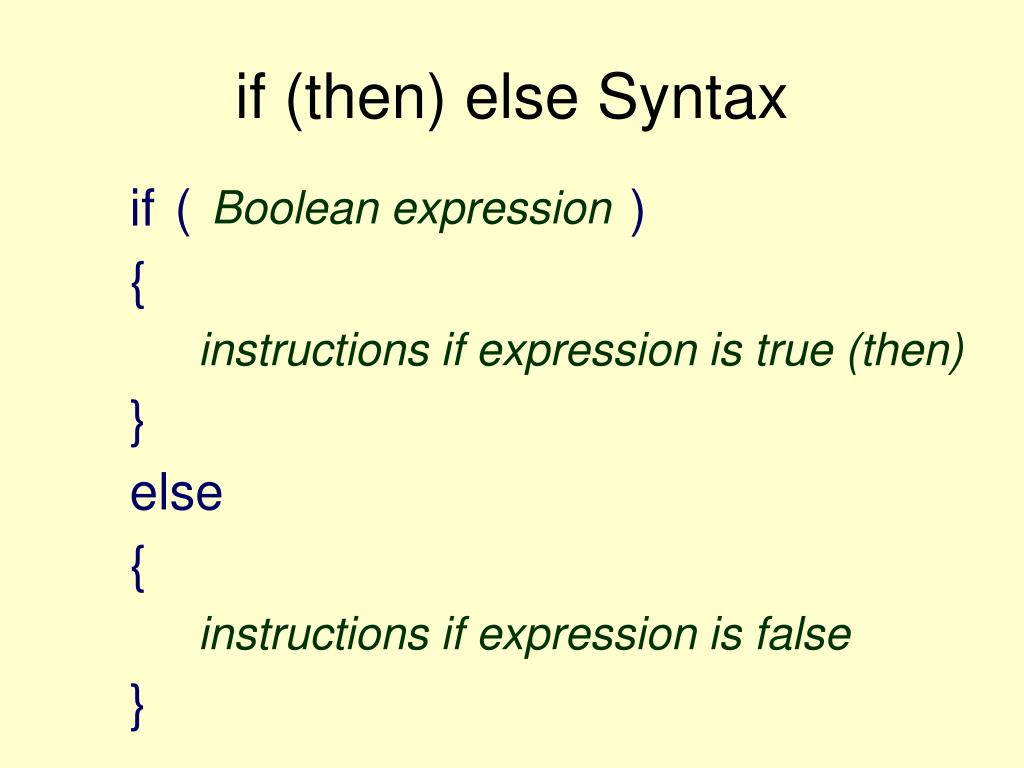 if (then) else Syntax

if ( Boolean expression )
{
instructions if expression is true (then)
}
else
{
instructions if expression is false
}